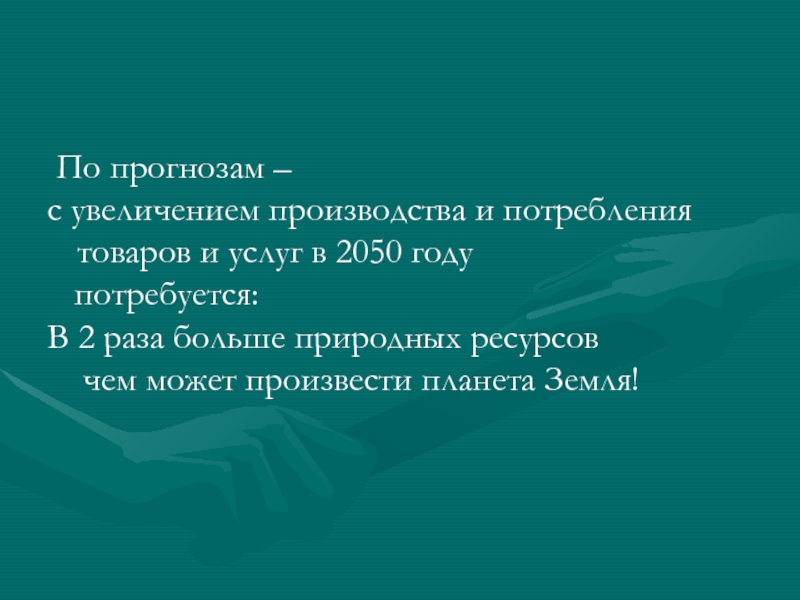 По прогнозам –
с увеличением производства и потребления товаров и услуг в 2050 году потребуется:
В 2 раза больше природных ресурсов чем может произвести планета Земля!